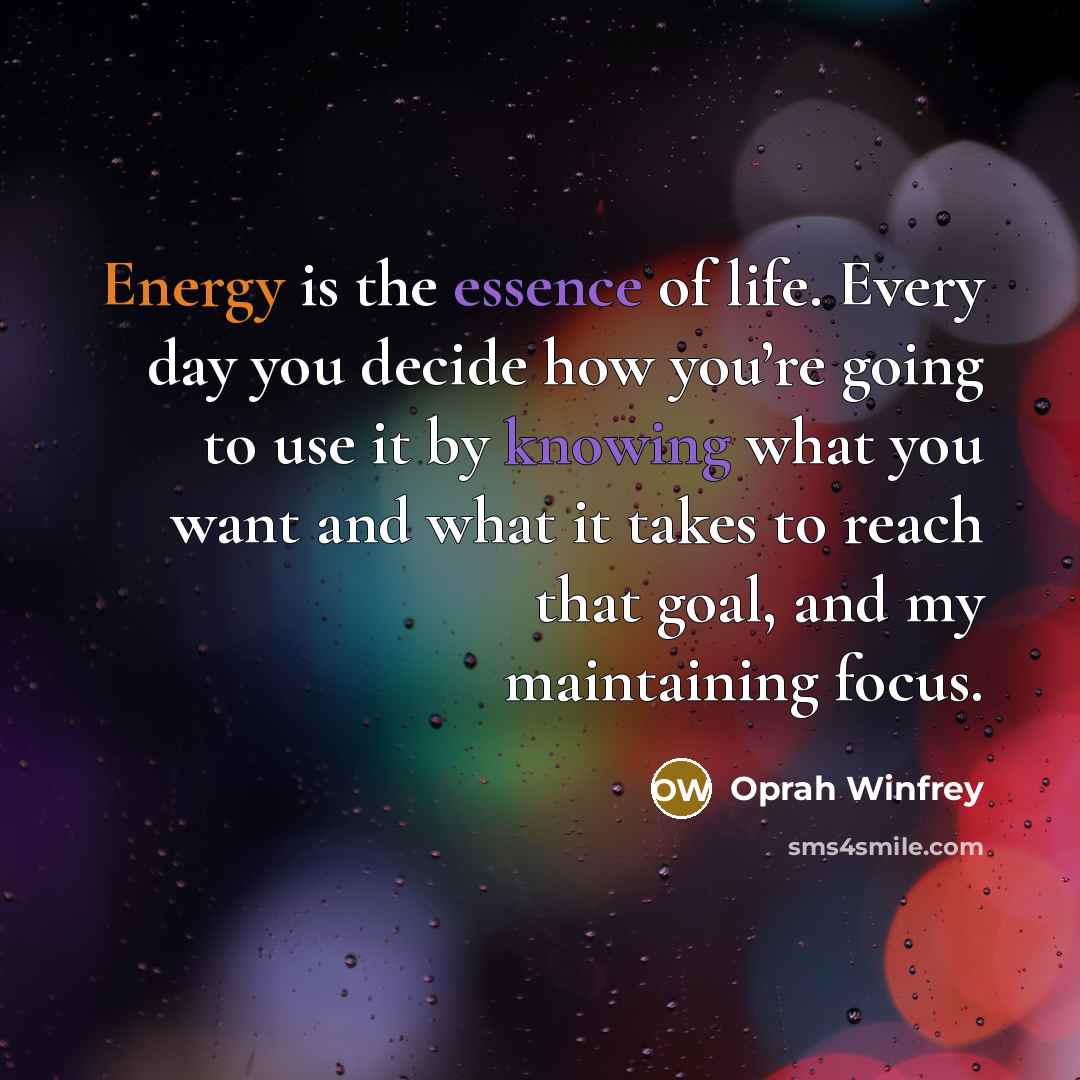 Energy is the essence of life. Every day you decide how you're going to use it by knowing what you want and what it takes to reach that goal, and my maintaining focus.

OW Oprah Winfrey

sms4smile.com